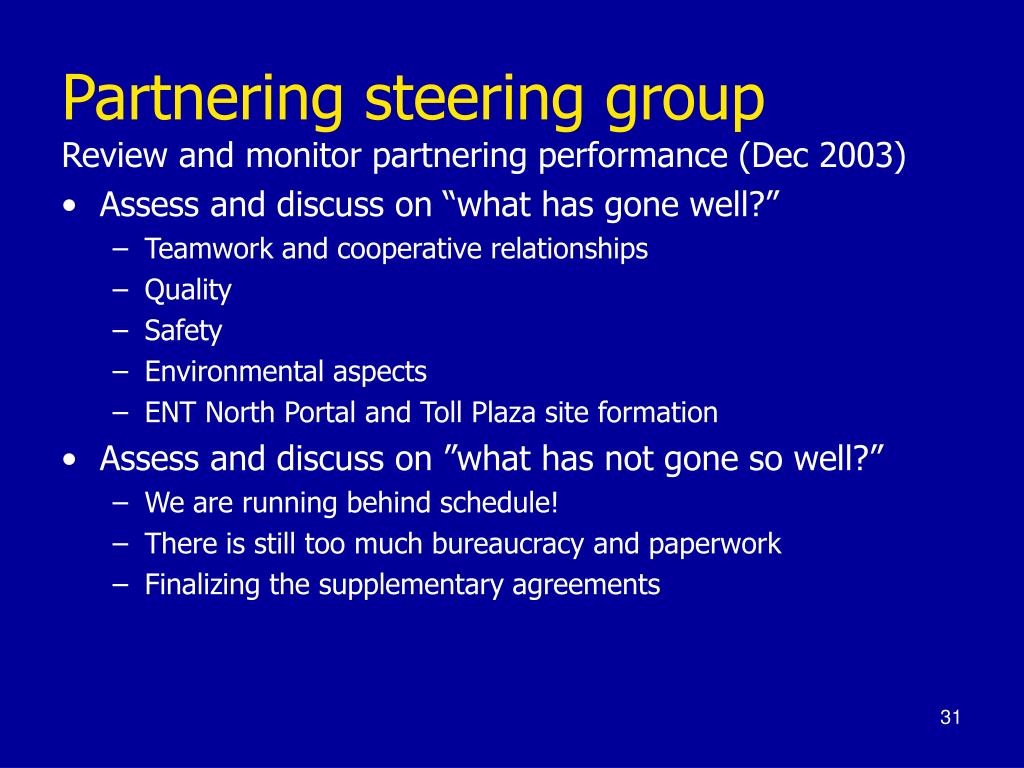 Partnering steering group
Review and monitor partnering performance (Dec 2003)

• Assess and discuss on “what has gone well?”
– Teamwork and cooperative relationships
– Quality
– Safety
– Environmental aspects
– ENT North Portal and Toll Plaza site formation

• Assess and discuss on ”what has not gone so well?”
– We are running behind schedule!
– There is still too much bureaucracy and paperwork
– Finalizing the supplementary agreements

31